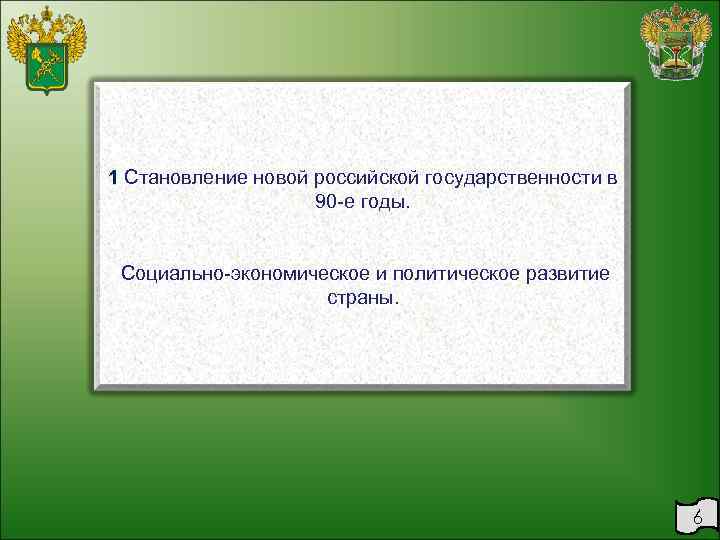 1 Становление новой российской государственности в 90-е годы.

Социально-экономическое и политическое развитие страны.

6